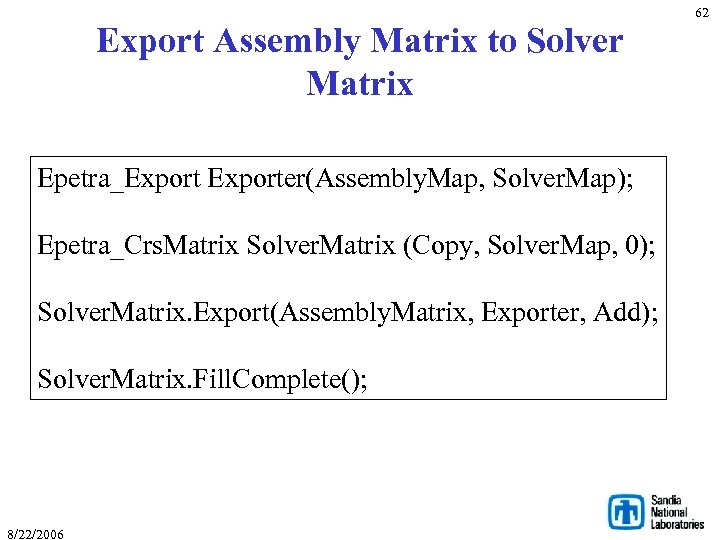 62

Export Assembly Matrix to Solver Matrix

Epetra_Export Exporter(AssemblyMap, SolverMap);

Epetra_CrsMatrix SolverMatrix (Copy, SolverMap, 0);

SolverMatrix.Export(AssemblyMatrix, Exporter, Add);

SolverMatrix.FillComplete();

8/22/2006

Sandia National Laboratories